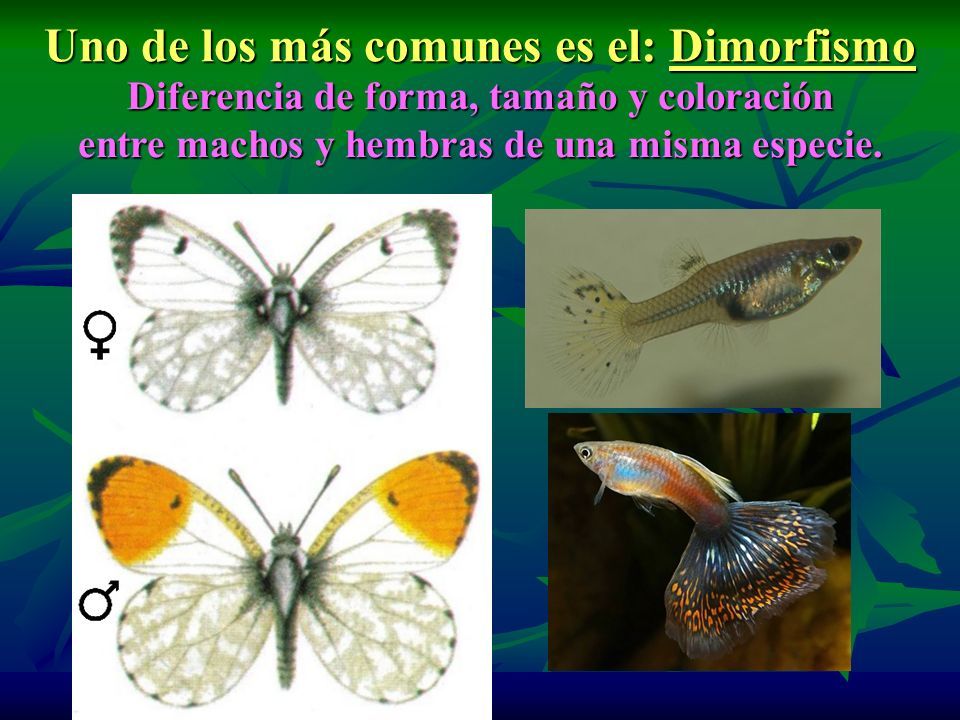 Uno de los más comunes es el: Dimorfismo
Diferencia de forma, tamaño y coloración entre machos y hembras de una misma especie.

♀

♂